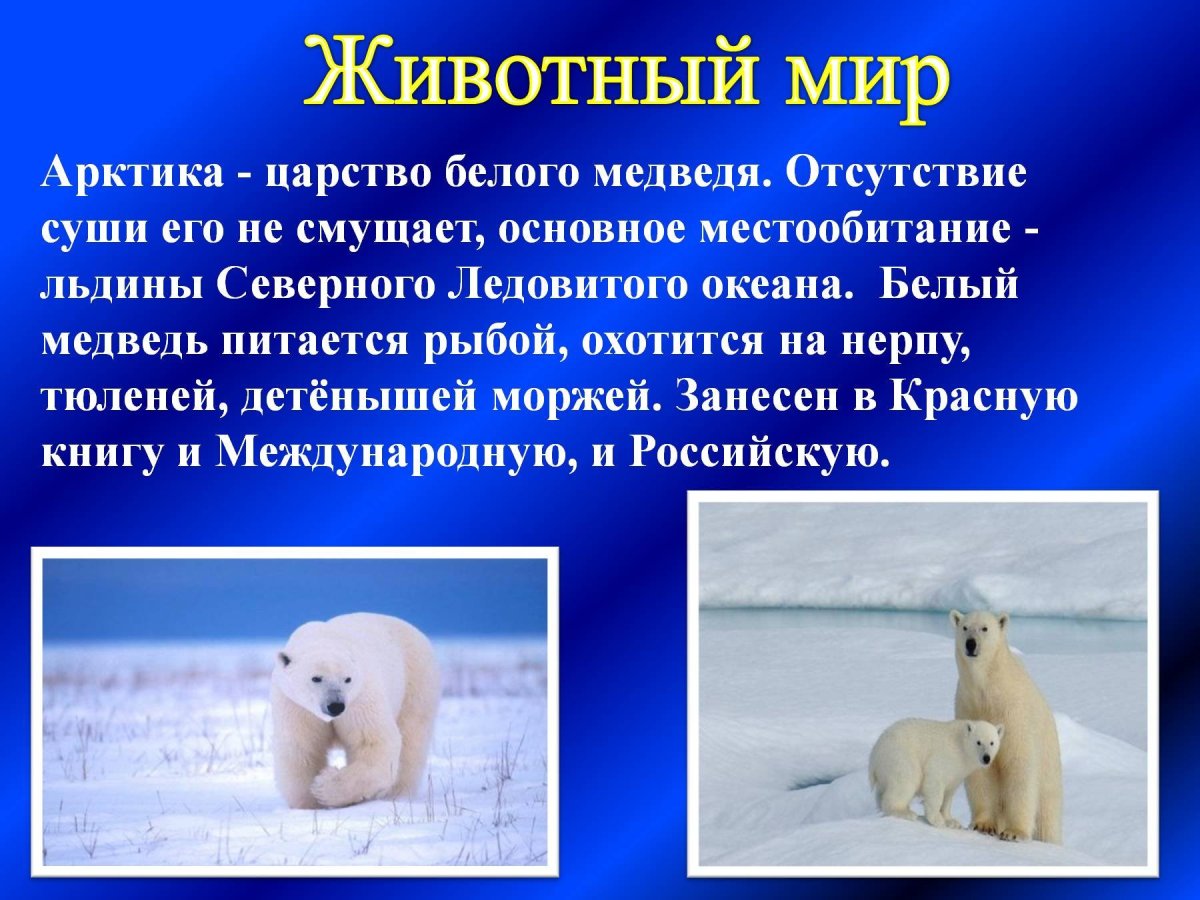 Животный мир

Арктика - царство белого медведя. Отсутствие суши его не смущает, основное местообитание - льдины Северного Ледовитого океана. Белый медведь питается рыбой, охотится на нерпу, тюленей, детёнышей моржей. Занесен в Красную книгу и Международную, и Российскую.